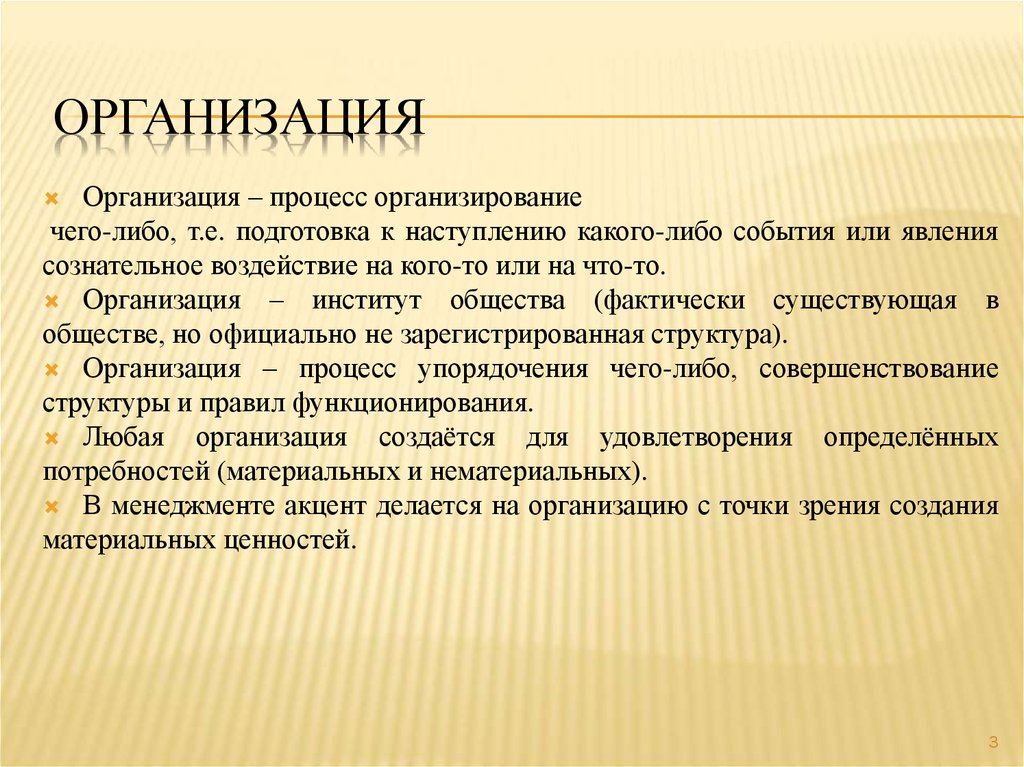 ОРГАНИЗАЦИЯ

Организация – процесс организирование
чего-либо, т.е. подготовка к наступлению какого-либо события или явления сознательное воздействие на кого-то или на что-то.

Организация – институт общества (фактически существующая в обществе, но официально не зарегистрированная структура).

Организация – процесс упорядочения чего-либо, совершенствование структуры и правил функционирования.

Любая организация создаётся для удовлетворения определённых потребностей (материальных и нематериальных).

В менеджменте акцент делается на организацию с точки зрения создания материальных ценностей.

3